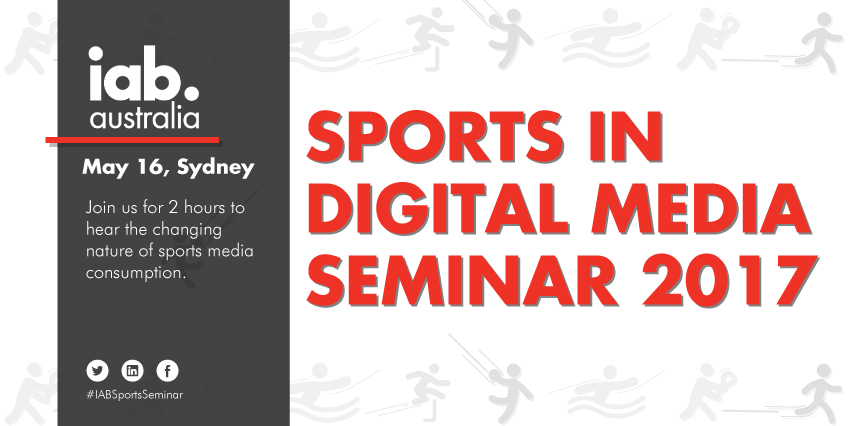 iab.
australia

May 16, Sydney

Join us for 2 hours to hear the changing nature of sports media consumption.

#IABSportsSeminar

SPORTS IN DIGITAL MEDIA SEMINAR 2017